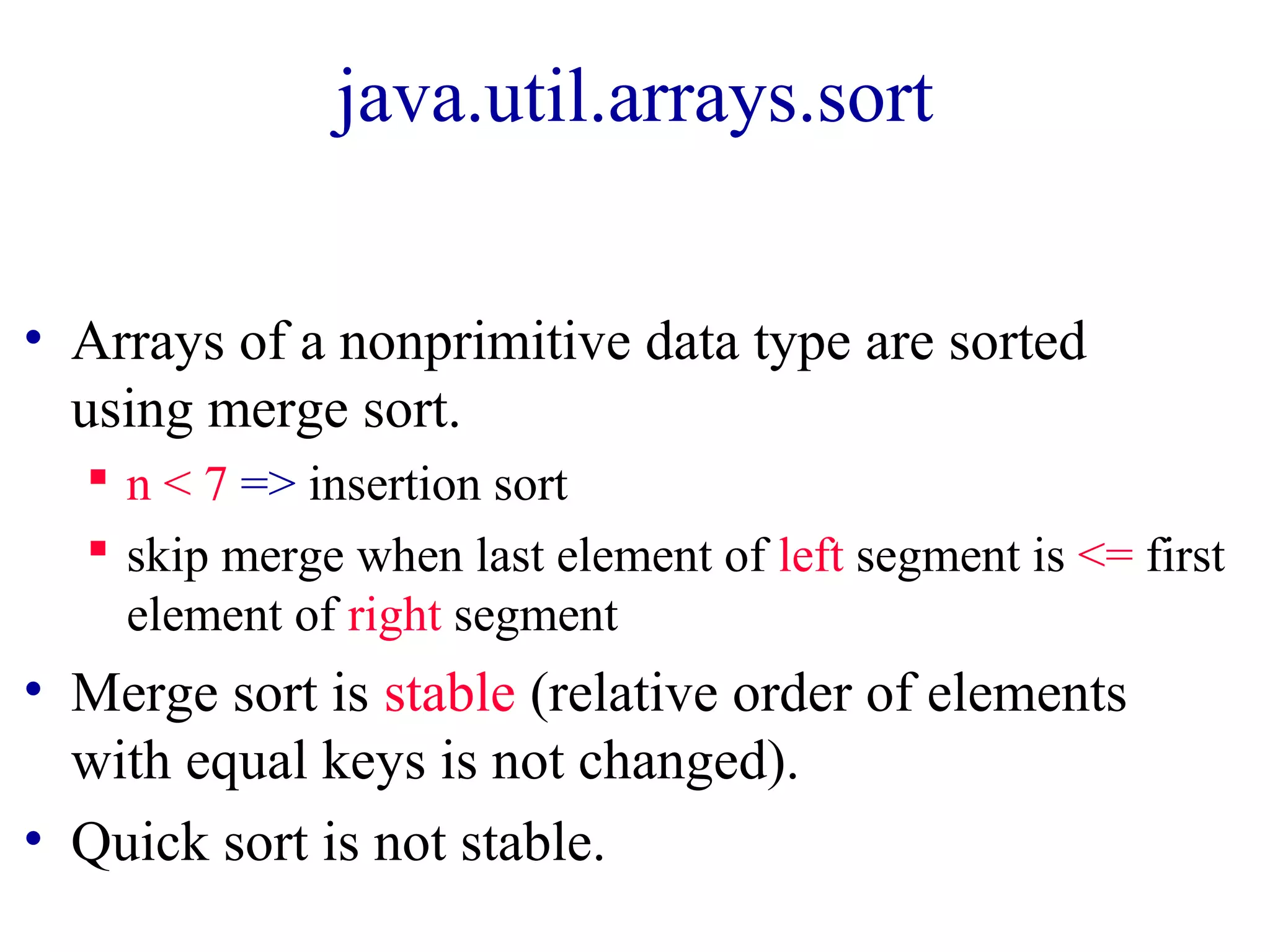 java.util.arrays.sort

• Arrays of a nonprimitive data type are sorted using merge sort.
 ▪ n < 7 => insertion sort
 ▪ skip merge when last element of left segment is <= first element of right segment
• Merge sort is stable (relative order of elements with equal keys is not changed).
• Quick sort is not stable.